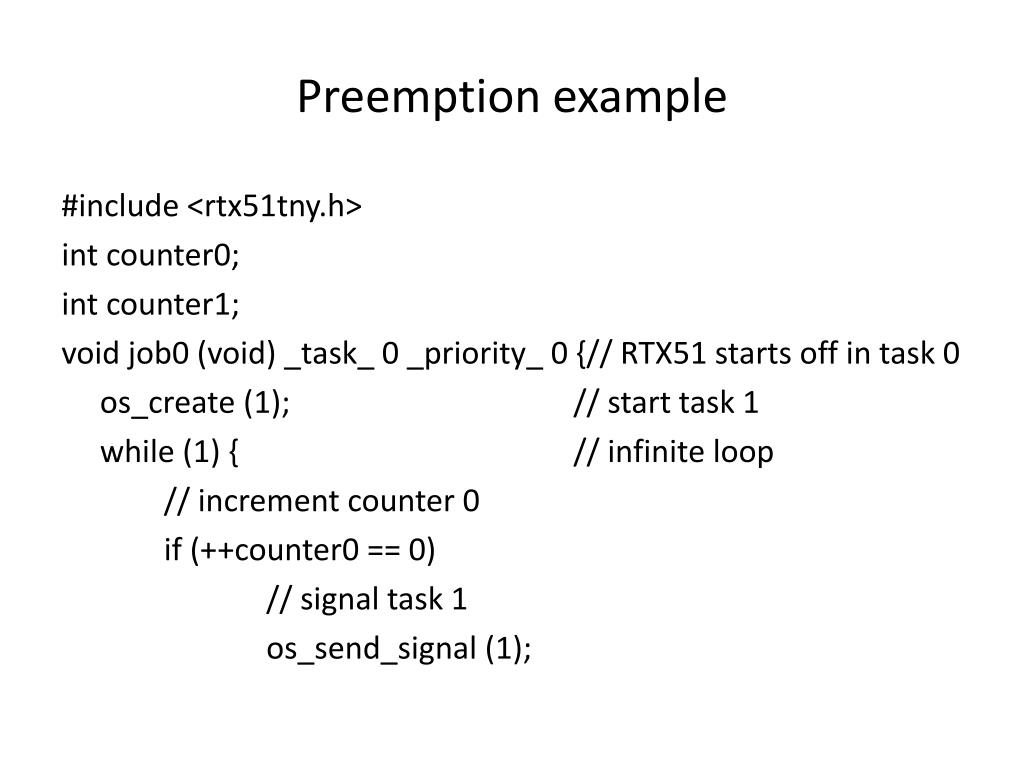 Preemption example

#include <rtx51tny.h>
int counter0;
int counter1;
void job0 (void) _task_ 0 _priority_ 0 {// RTX51 starts off in task 0
os_create (1); // start task 1
while (1) { // infinite loop
// increment counter 0
if (++counter0 == 0)
// signal task 1
os_send_signal (1);